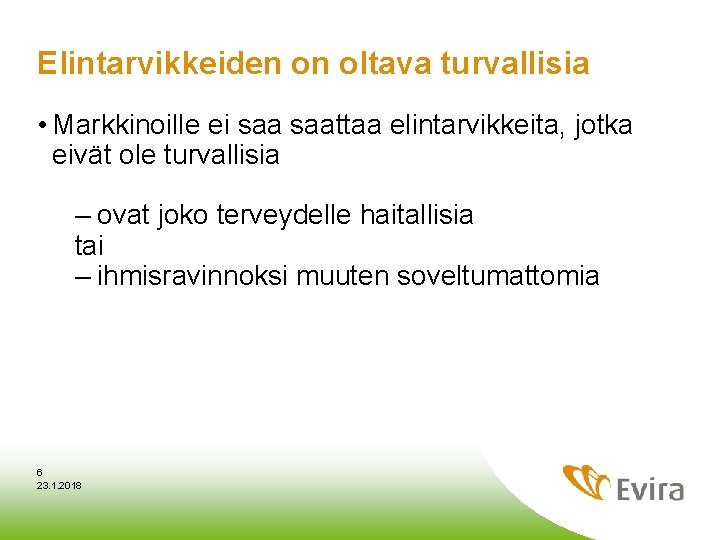 Elintarvikkeiden on oltava turvallisia

• Markkinoille ei saa saattaa elintarvikkeita, jotka eivät ole turvallisia

– ovat joko terveydelle haitallisia
tai
– ihmisravinnoksi muuten soveltumattomia

6
23.1.2018

Evira